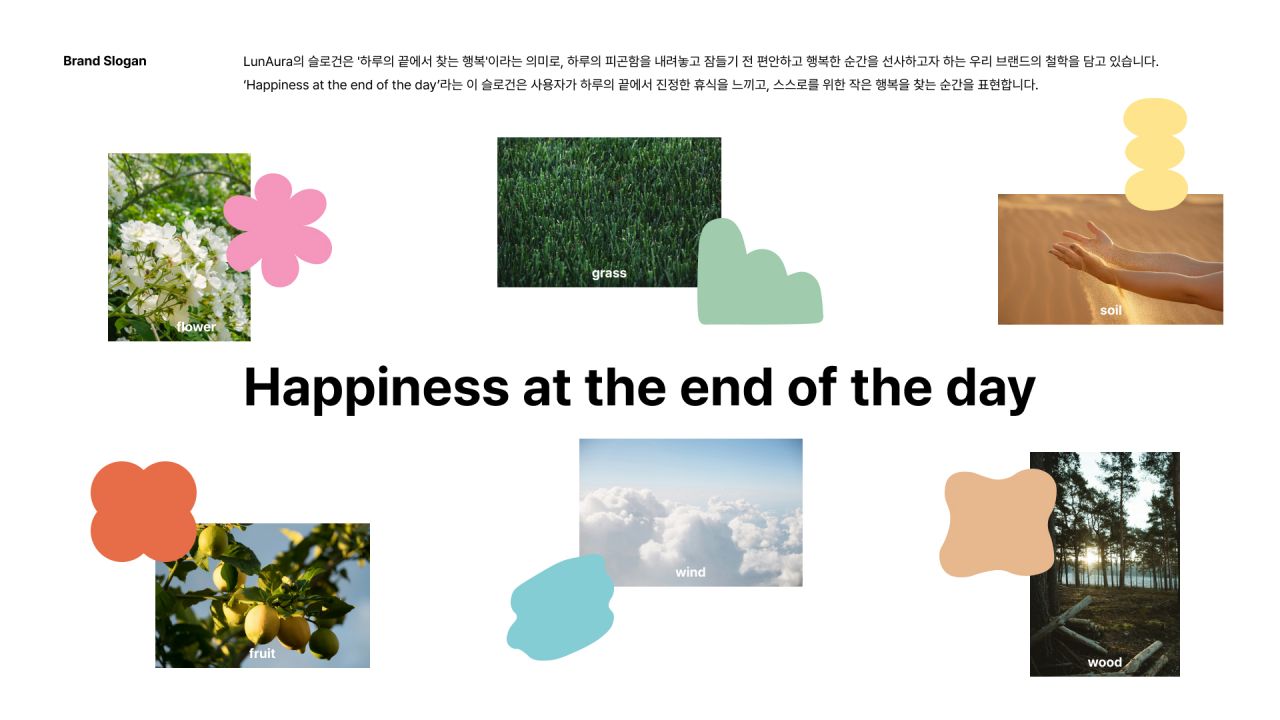 Brand Slogan

LunAura의 슬로건은 '하루의 끝에서 찾는 행복'이라는 의미로, 하루의 피곤함을 내려놓고 잠들기 전 편안하고 행복한 순간을 선사하고자 하는 우리 브랜드의 철학을 담고 있습니다. 'Happiness at the end of the day'라는 이 슬로건은 사용자가 하루의 끝에서 진정한 휴식을 느끼고, 스스로를 위한 작은 행복을 찾는 순간을 표현합니다.

flower

grass

soil

Happiness at the end of the day

fruit

wind

wood